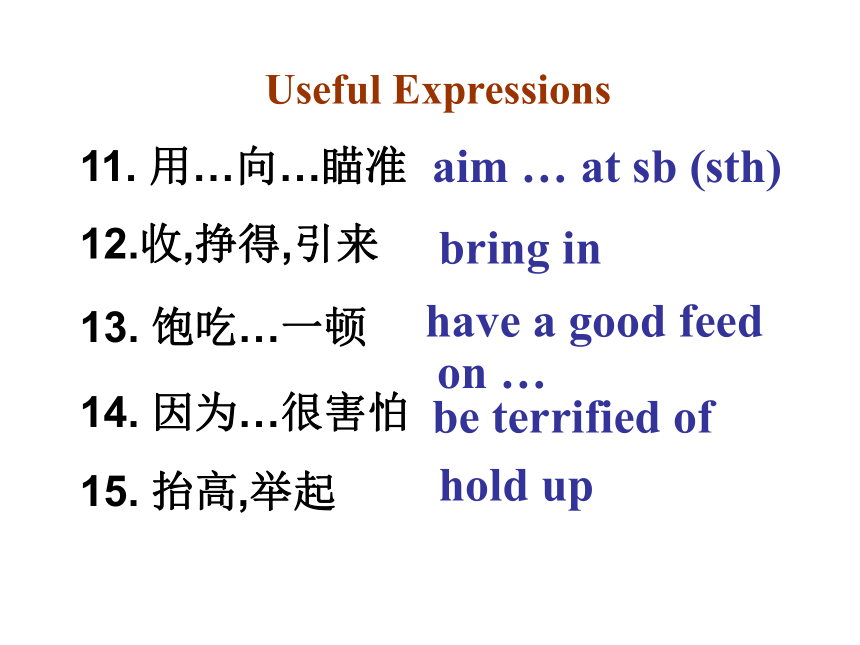 Useful Expressions

11. 用…向…瞄准 aim … at sb (sth)

12.收,挣得,引来 bring in

13. 饱吃…一顿 have a good feed on …

14. 因为…很害怕 be terrified of

15. 抬高,举起 hold up